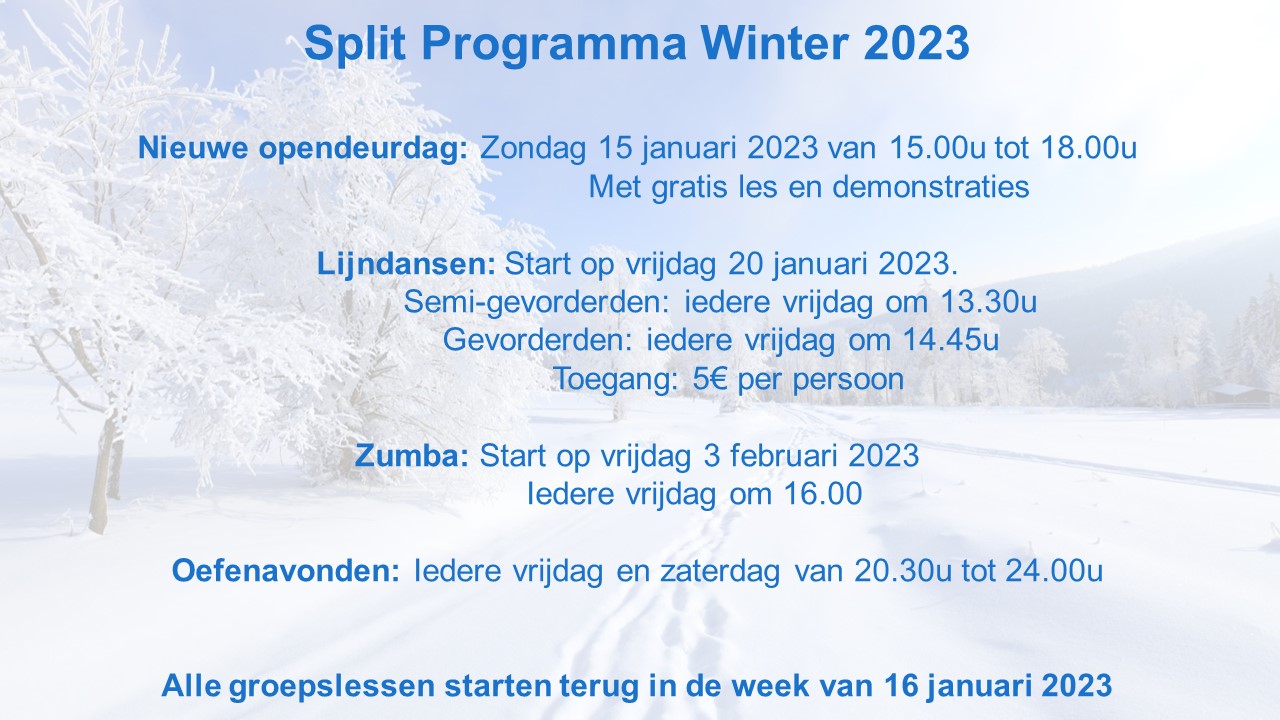 Split Programma Winter 2023

Nieuwe opendeurdag: Zondag 15 januari 2023 van 15.00u tot 18.00u
Met gratis les en demonstraties

Lijndansen: Start op vrijdag 20 januari 2023.
Semi-gevorderden: iedere vrijdag om 13.30u
Gevorderden: iedere vrijdag om 14.45u
Toegang: 5€ per persoon

Zumba: Start op vrijdag 3 februari 2023
Iedere vrijdag om 16.00

Oefenavonden: Iedere vrijdag en zaterdag van 20.30u tot 24.00u

Alle groepslessen starten terug in de week van 16 januari 2023